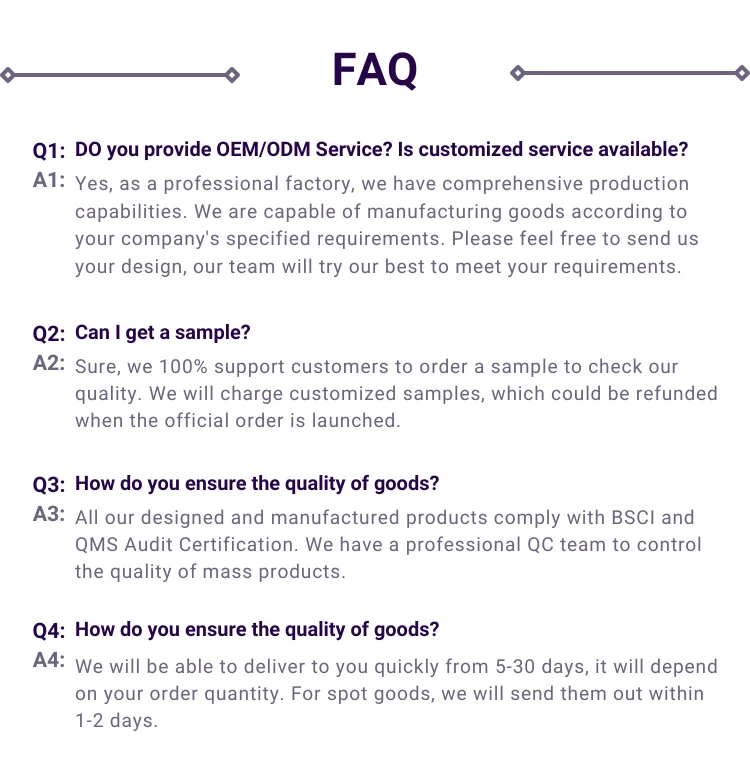 FAQ

Q1: DO you provide OEM/ODM Service? Is customized service available?
A1: Yes, as a professional factory, we have comprehensive production capabilities. We are capable of manufacturing goods according to your company's specified requirements. Please feel free to send us your design, our team will try our best to meet your requirements.

Q2: Can I get a sample?
A2: Sure, we 100% support customers to order a sample to check our quality. We will charge customized samples, which could be refunded when the official order is launched.

Q3: How do you ensure the quality of goods?
A3: All our designed and manufactured products comply with BSCI and QMS Audit Certification. We have a professional QC team to control the quality of mass products.

Q4: How do you ensure the quality of goods?
A4: We will be able to deliver to you quickly from 5-30 days, it will depend on your order quantity. For spot goods, we will send them out within 1-2 days.